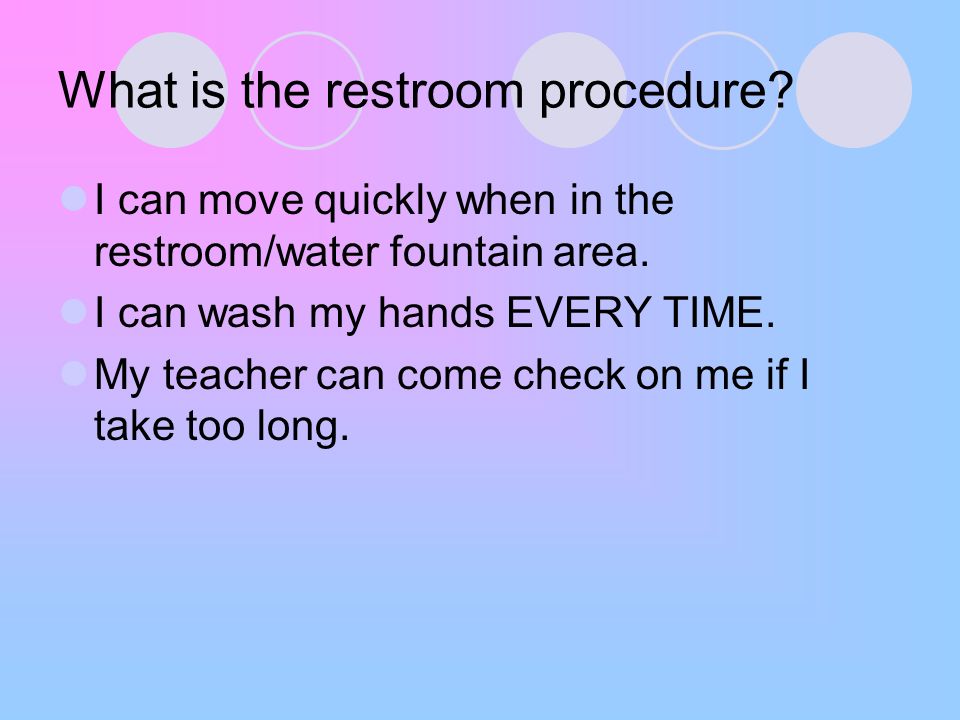 What is the restroom procedure?

I can move quickly when in the restroom/water fountain area.

I can wash my hands EVERY TIME.

My teacher can come check on me if I take too long.